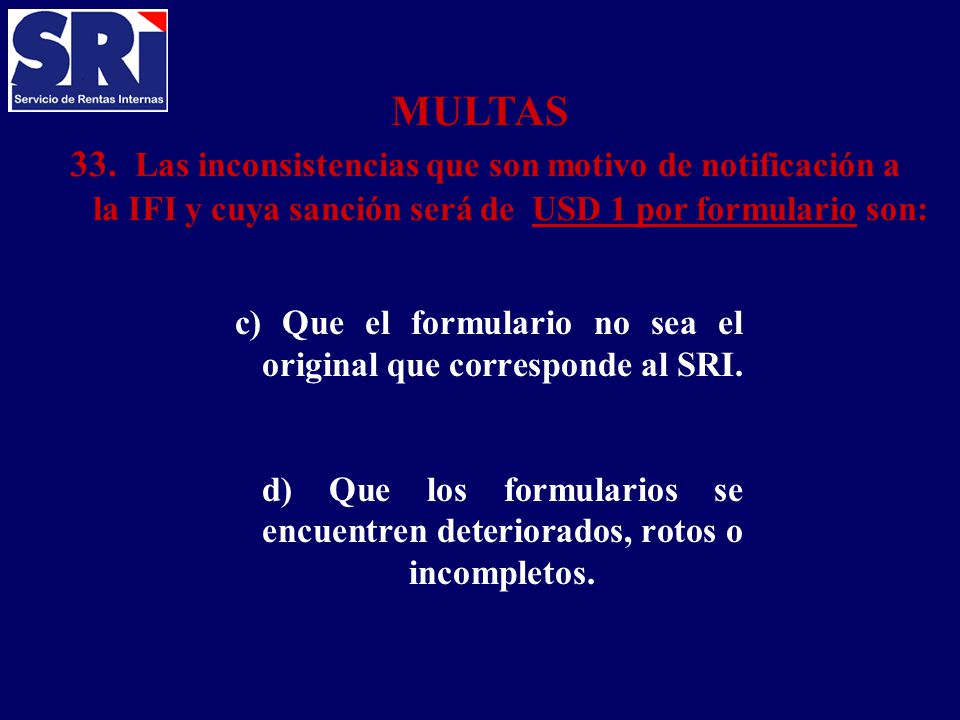 SRI
Servicio de Rentas Internas

MULTAS

33. Las inconsistencias que son motivo de notificación a la IFI y cuya sanción será de USD 1 por formulario son:

c) Que el formulario no sea el original que corresponde al SRI.

d) Que los formularios se encuentren deteriorados, rotos o incompletos.